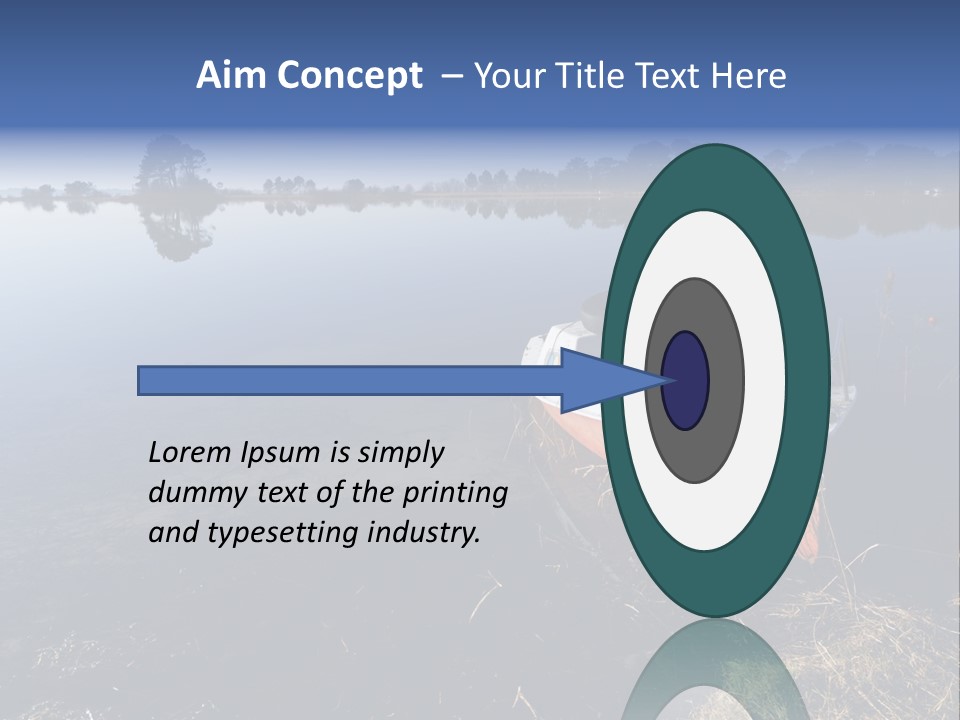 Aim Concept – Your Title Text Here

Lorem Ipsum is simply dummy text of the printing and typesetting industry.